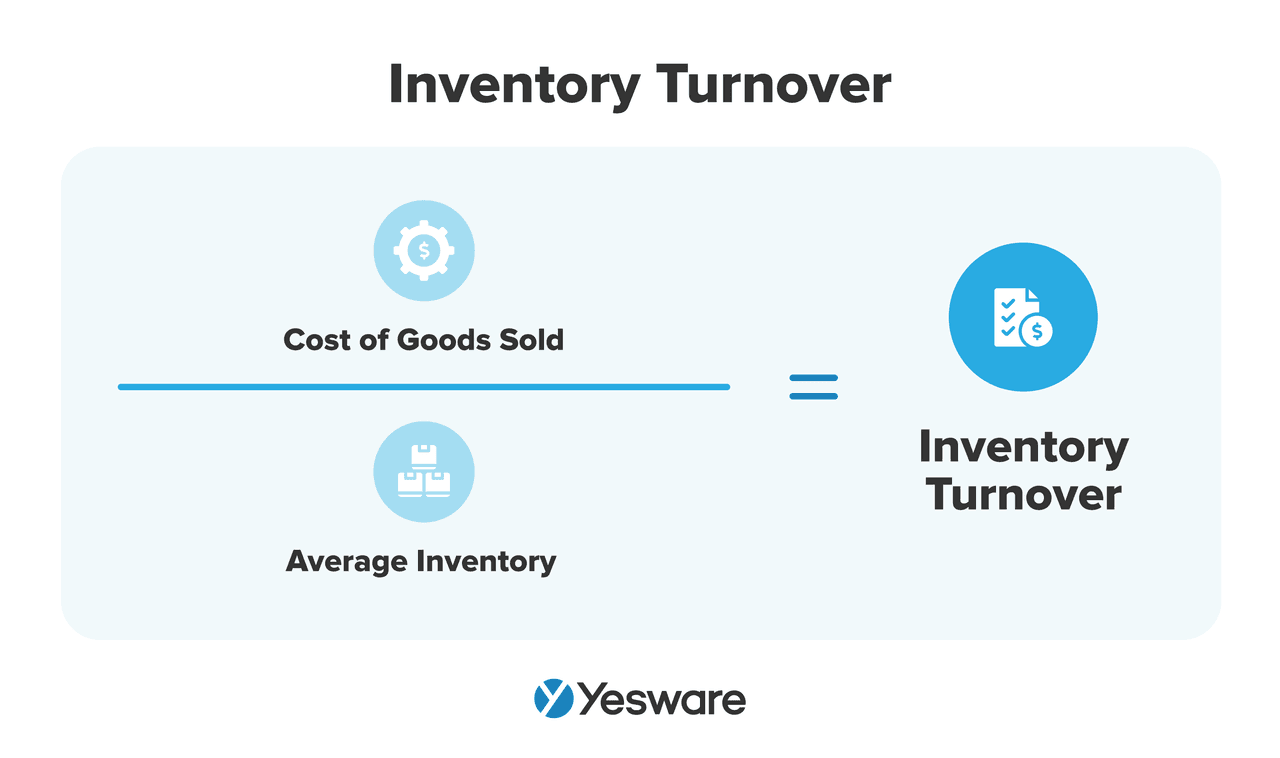 Inventory Turnover

$\frac{\text{Cost of Goods Sold}}{\text{Average Inventory}} = \text{Inventory Turnover}$

Yesware